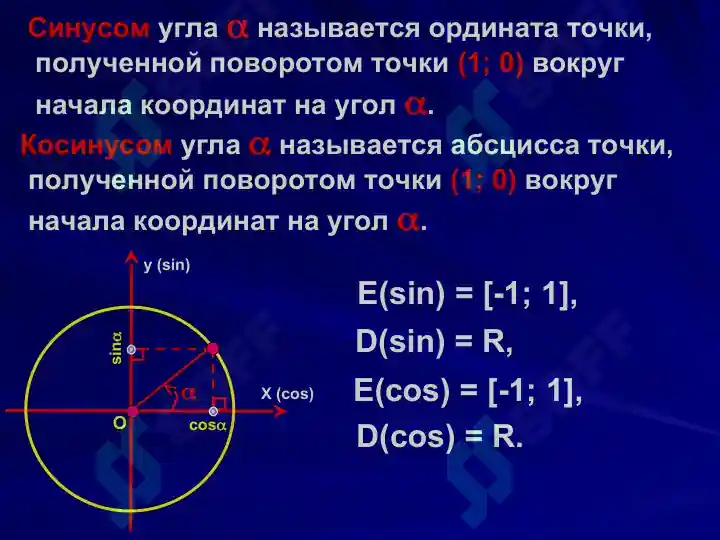 Синусом угла $\alpha$ называется ордината точки, полученной поворотом точки (1; 0) вокруг начала координат на угол $\alpha$.

Косинусом угла $\alpha$ называется абсцисса точки, полученной поворотом точки (1; 0) вокруг начала координат на угол $\alpha$.

y (sin)

sin$\alpha$

$\alpha$

X (cos)

O

cos$\alpha$

E(sin) = [-1; 1],

D(sin) = R,

E(cos) = [-1; 1],

D(cos) = R.